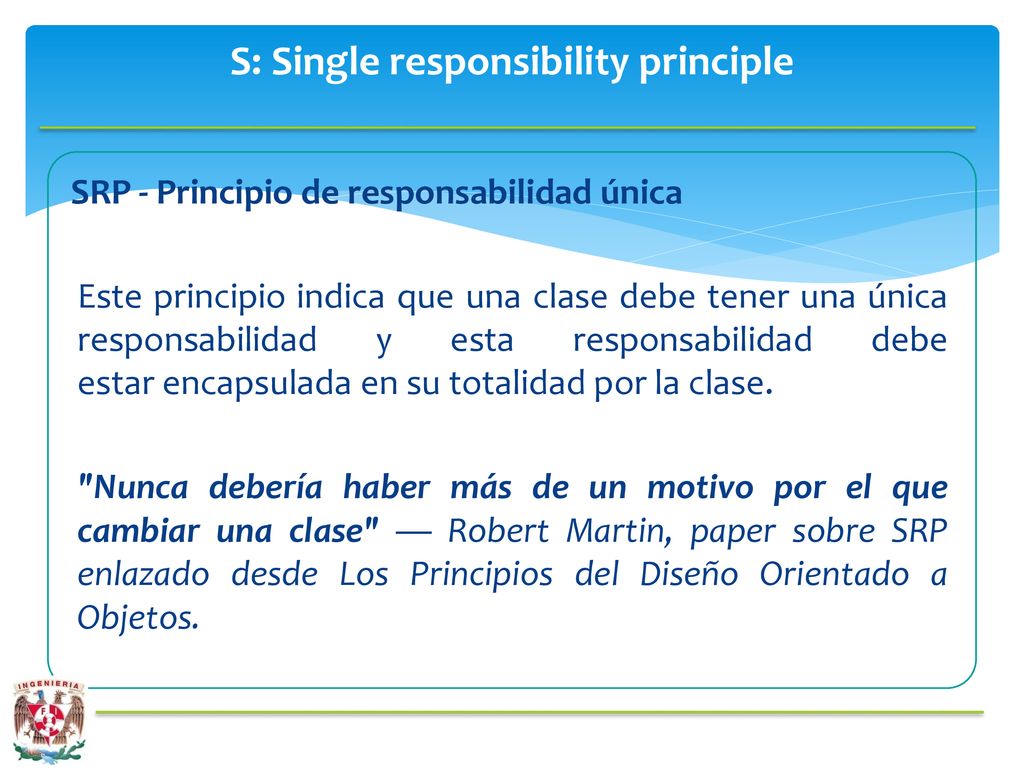 S: Single responsibility principle

SRP - Principio de responsabilidad única

Este principio indica que una clase debe tener una única responsabilidad y esta responsabilidad debe estar encapsulada en su totalidad por la clase.

"Nunca debería haber más de un motivo por el que cambiar una clase" — Robert Martin, paper sobre SRP enlazado desde Los Principios del Diseño Orientado a Objetos.

INGENIERIA